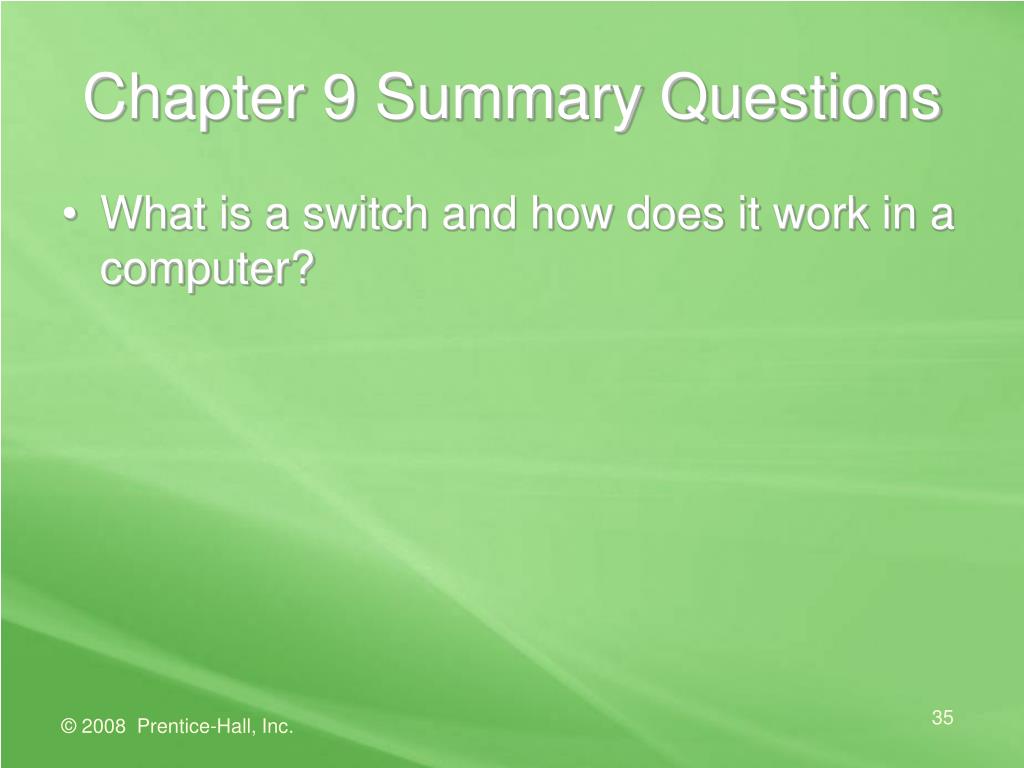 Chapter 9 Summary Questions

• What is a switch and how does it work in a computer?

© 2008 Prentice-Hall, Inc.

35